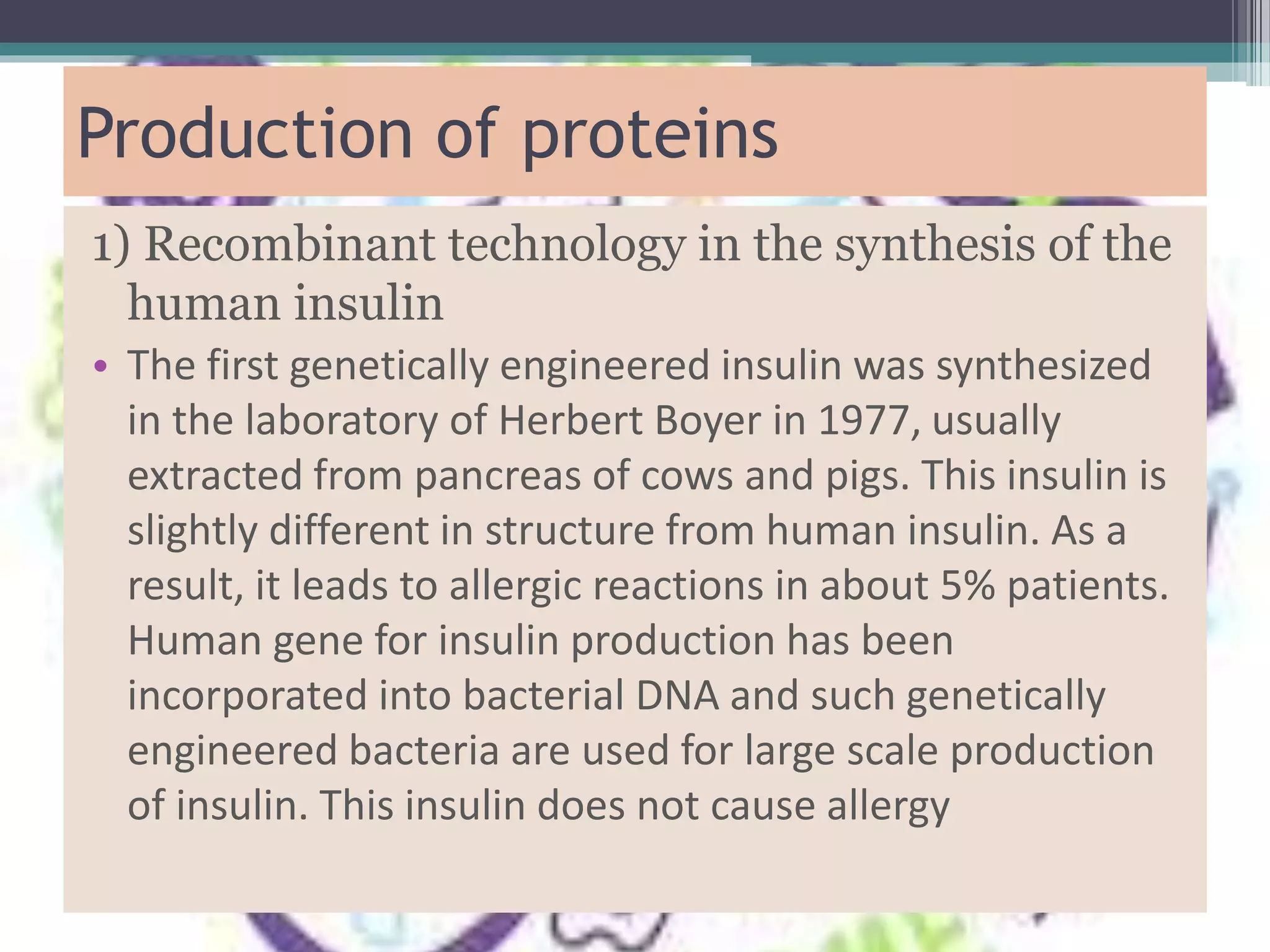 Production of proteins

1) Recombinant technology in the synthesis of the human insulin

• The first genetically engineered insulin was synthesized in the laboratory of Herbert Boyer in 1977, usually extracted from pancreas of cows and pigs. This insulin is slightly different in structure from human insulin. As a result, it leads to allergic reactions in about 5% patients. Human gene for insulin production has been incorporated into bacterial DNA and such genetically engineered bacteria are used for large scale production of insulin. This insulin does not cause allergy